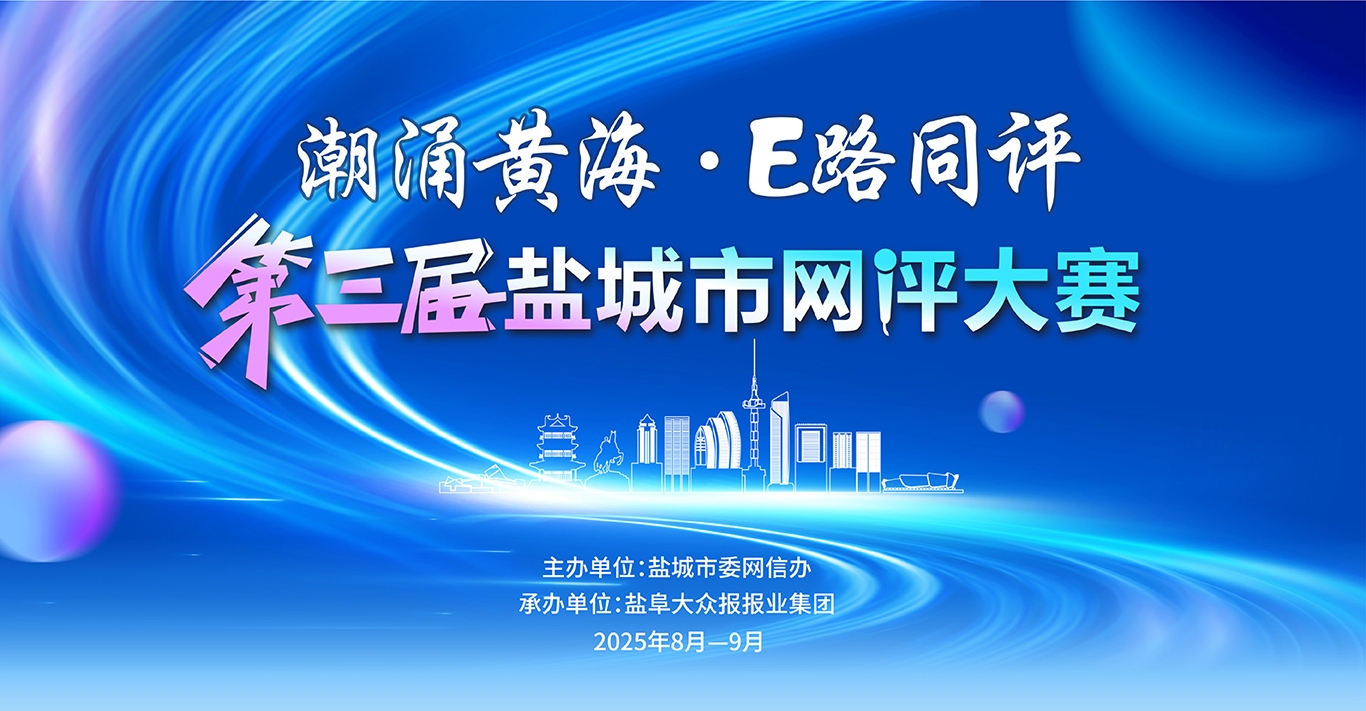 潮涌黄海·E路同评
第三届盐城市网评大赛

主办单位：盐城市委网信办
承办单位：盐阜大众报报业集团
2025年8月—9月